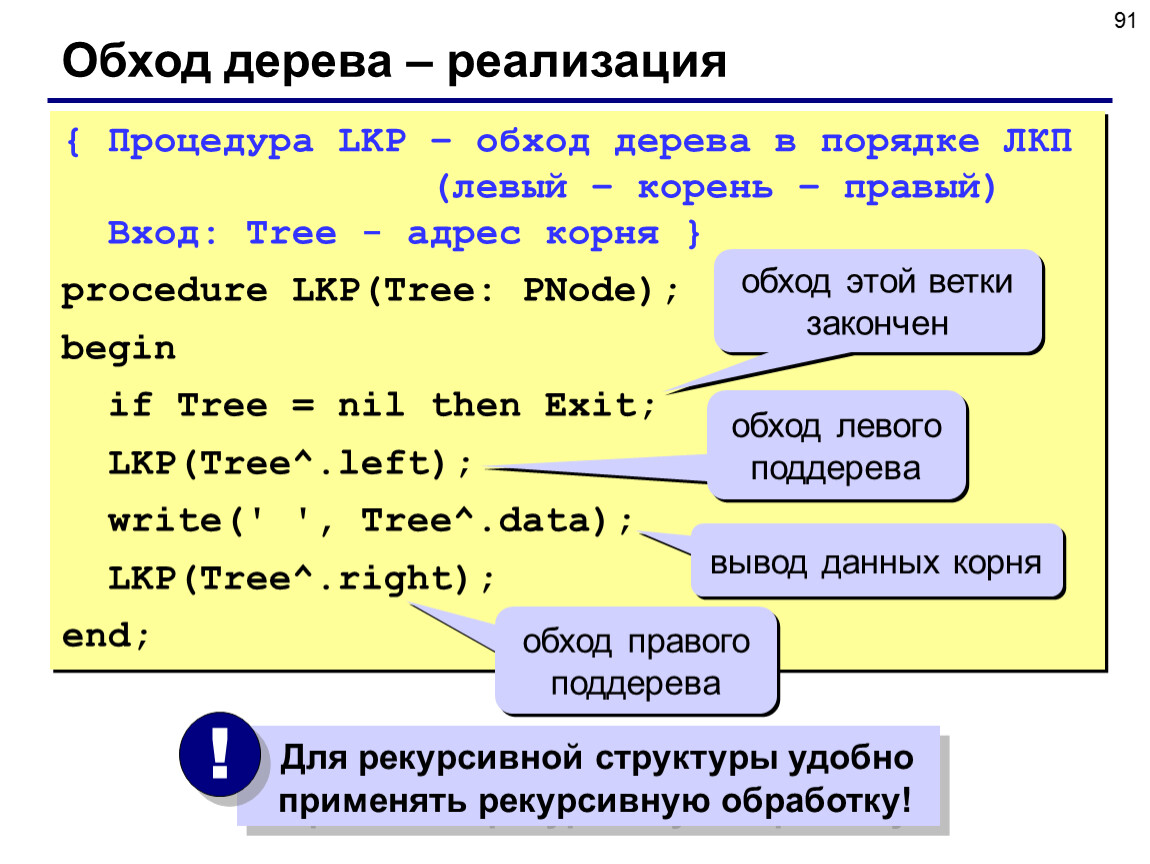 91

Обход дерева – реализация

{ Процедура LKP – обход дерева в порядке ЛКП
(левый – корень – правый)
Вход: Tree - адрес корня }
procedure LKP(Tree: PNode);
begin
if Tree = nil then Exit;
LKP(Tree^.left);
write(' ', Tree^.data);
LKP(Tree^.right);
end;

обход этой ветки закончен

обход левого поддерева

вывод данных корня

обход правого поддерева

!

Для рекурсивной структуры удобно применять рекурсивную обработку!